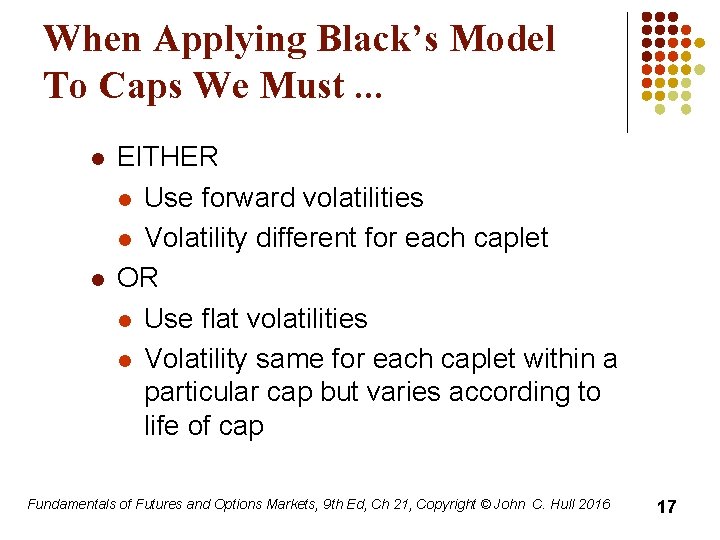 When Applying Black's Model To Caps We Must ...

- EITHER
  - Use forward volatilities
  - Volatility different for each caplet
- OR
  - Use flat volatilities
  - Volatility same for each caplet within a particular cap but varies according to life of cap

Fundamentals of Futures and Options Markets, 9th Ed, Ch 21, Copyright © John C. Hull 2016

17